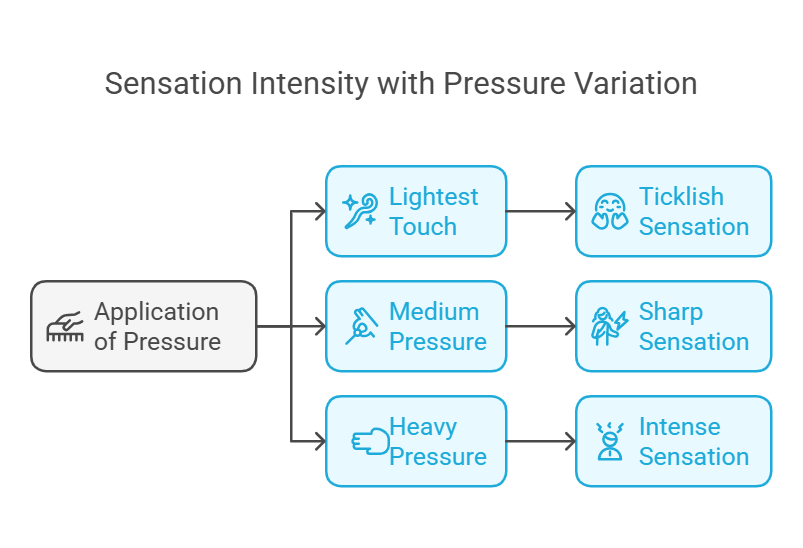 Sensation Intensity with Pressure Variation

Application of Pressure

Lightest Touch

Ticklish Sensation

Medium Pressure

Sharp Sensation

Heavy Pressure

Intense Sensation